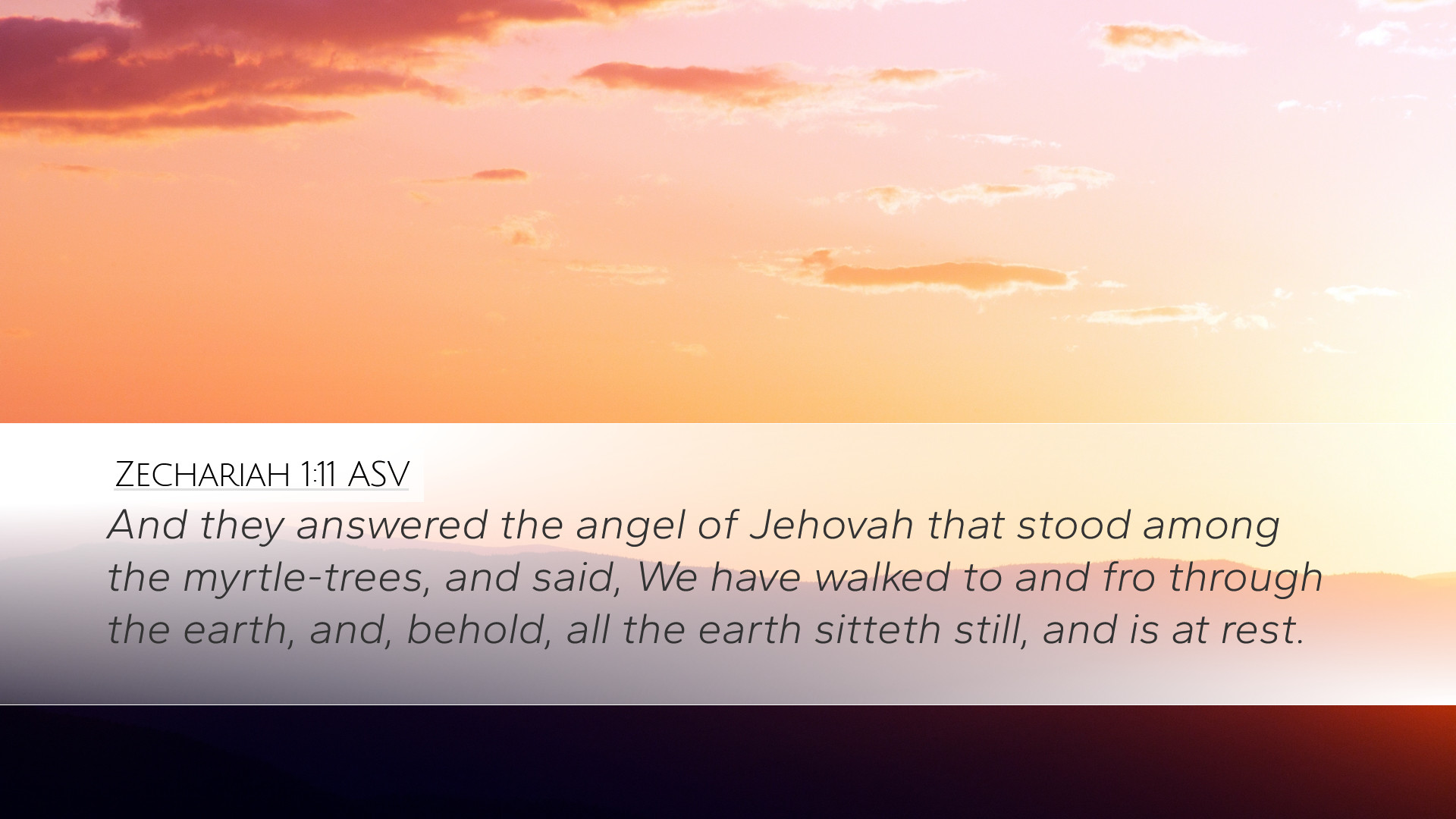 Zechariah 1:11 ASV

And they answered the angel of Jehovah that stood among the myrtle-trees, and said, We have walked to and fro through the earth, and, behold, all the earth sitteth still, and is at rest.